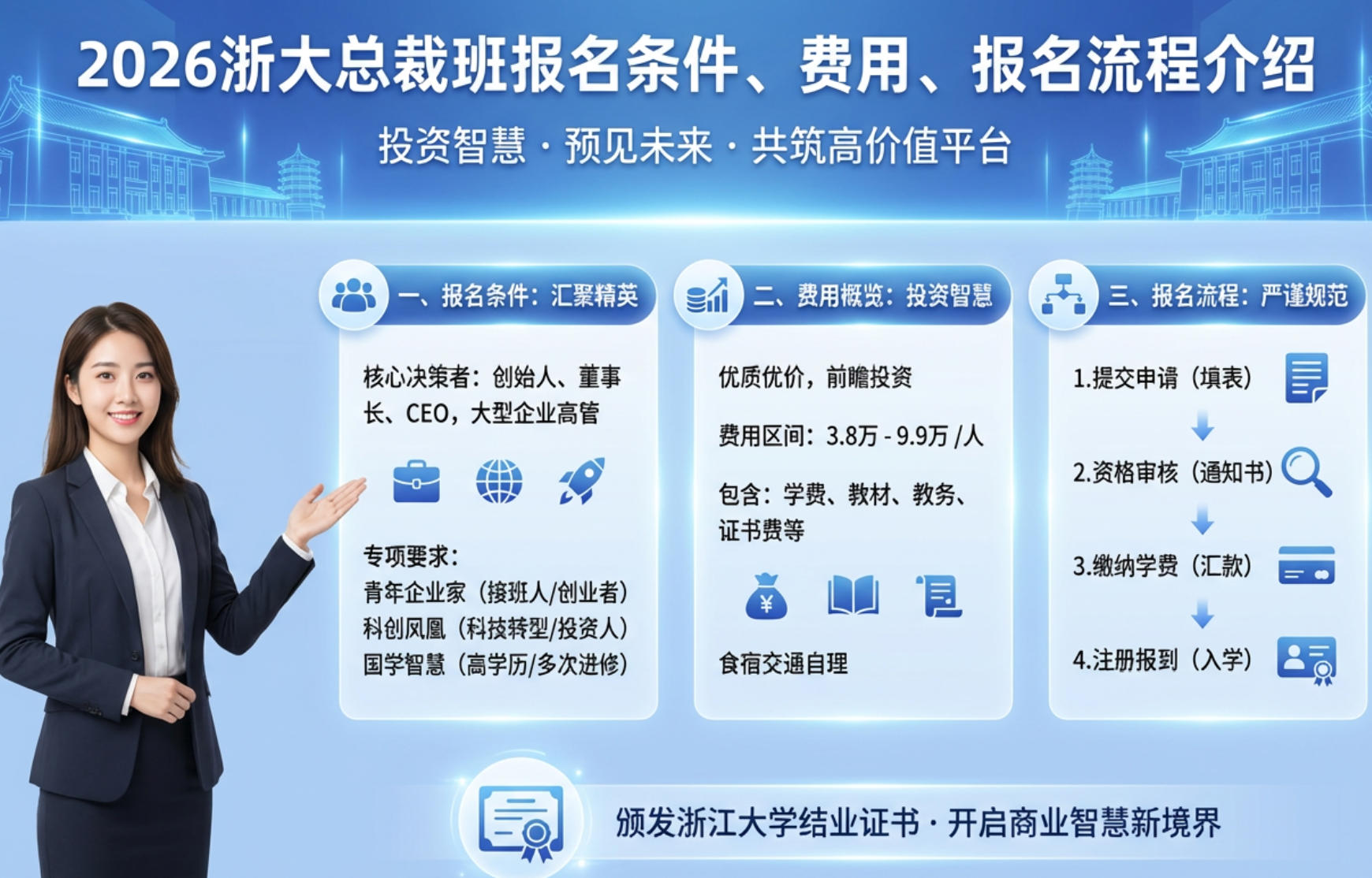 2026浙大总裁班报名条件、费用、报名流程介绍

投资智慧 · 预见未来 · 共筑高价值平台

一、报名条件：汇聚精英

核心决策者：创始人、董事长、CEO，大型企业高管

专项要求：
青年企业家（接班人/创业者）
科创凤凰（科技转型/投资人）
国学智慧（高学历/多次进修）

二、费用概览：投资智慧

优质优价，前瞻投资

费用区间：3.8万 - 9.9万 /人

包含：学费、教材、教务、证书费等

¥

食宿交通自理

三、报名流程：严谨规范

1.提交申请（填表）

2.资格审核（通知书）

3.缴纳学费（汇款）

4.注册报到（入学）

颁发浙江大学结业证书 · 开启商业智慧新境界